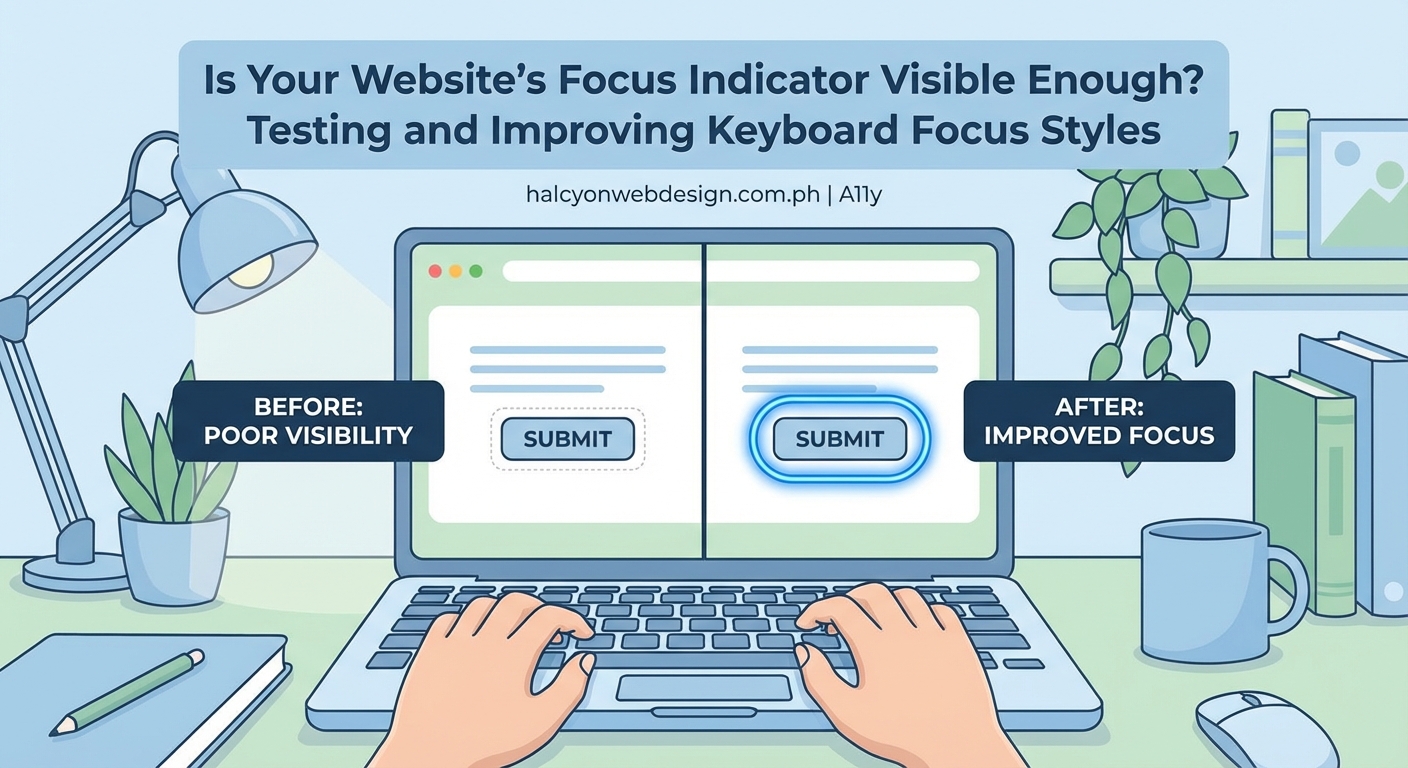 Is Your Website's Focus Indicator Visible Enough? Testing and Improving Keyboard Focus Styles

halcyonwebdesign.com.ph | A11y

BEFORE: POOR VISIBILITY

SUBMIT

SUBMIT

AFTER: IMPROVED FOCUS